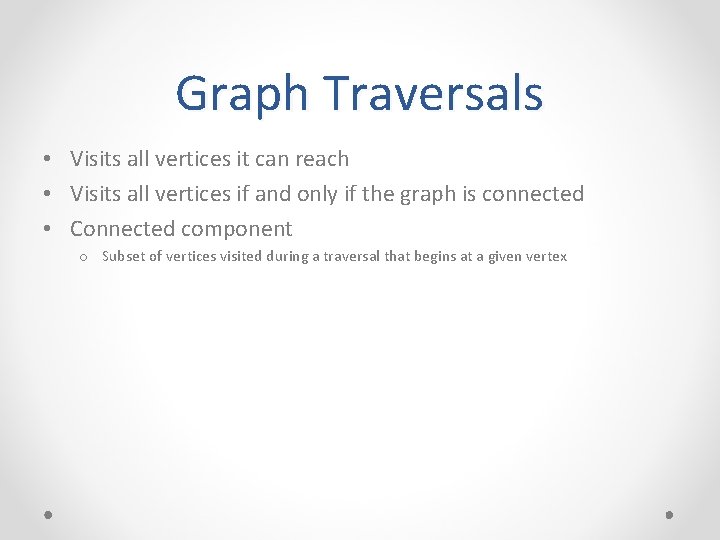 Graph Traversals

• Visits all vertices it can reach
• Visits all vertices if and only if the graph is connected
• Connected component
  o Subset of vertices visited during a traversal that begins at a given vertex